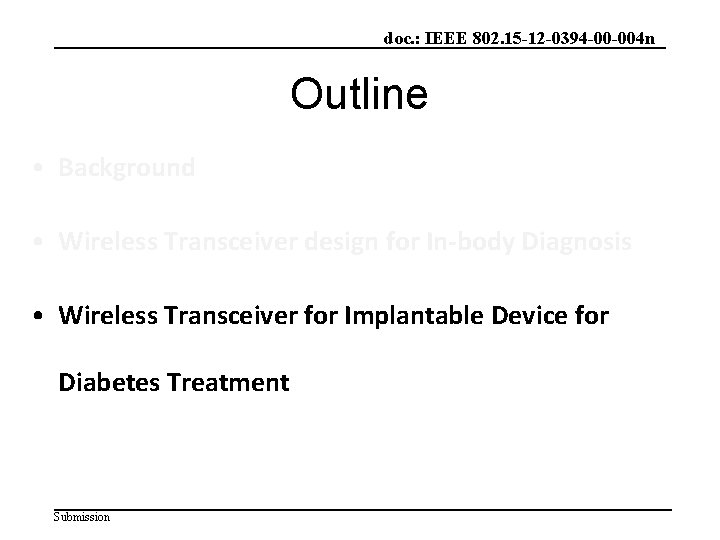 doc.: IEEE 802.15-12-0394-00-004n

Outline

• Background

• Wireless Transceiver design for In-body Diagnosis

• Wireless Transceiver for Implantable Device for Diabetes Treatment

Submission